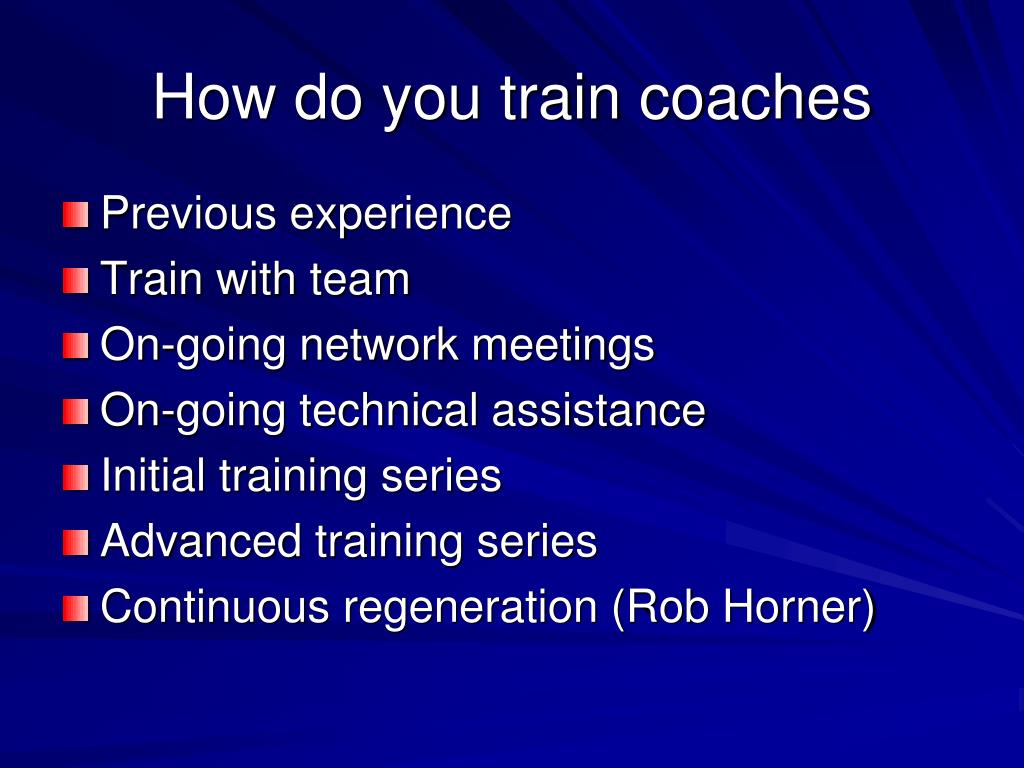 How do you train coaches

Previous experience
Train with team
On-going network meetings
On-going technical assistance
Initial training series
Advanced training series
Continuous regeneration (Rob Horner)